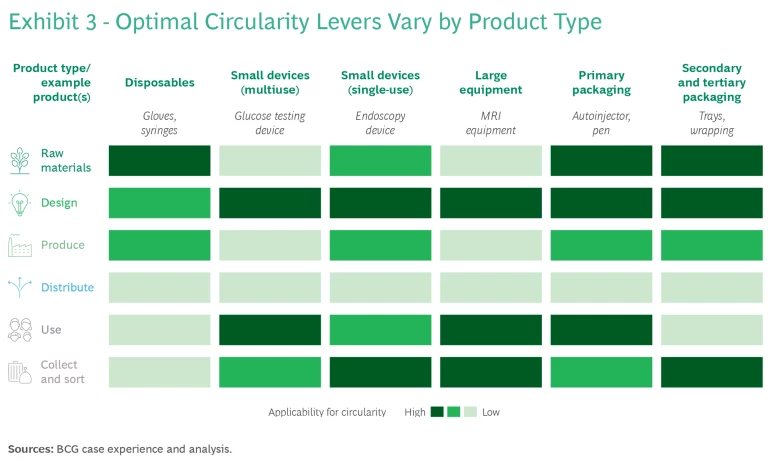 Exhibit 3 - Optimal Circularity Levers Vary by Product Type

| Product type/ example product(s) | Disposables | Small devices (multiuse) | Small devices (single-use) | Large equipment | Primary packaging | Secondary and tertiary packaging |
|---|---|---|---|---|---|---|
| | Gloves, syringes | Glucose testing device | Endoscopy device | MRI equipment | Autoinjector, pen | Trays, wrapping |
| Raw materials | | | | | | |
| Design | | | | | | |
| Produce | | | | | | |
| Distribute | | | | | | |
| Use | | | | | | |
| Collect and sort | | | | | | |

Applicability for circularity High Low

Sources: BCG case experience and analysis.